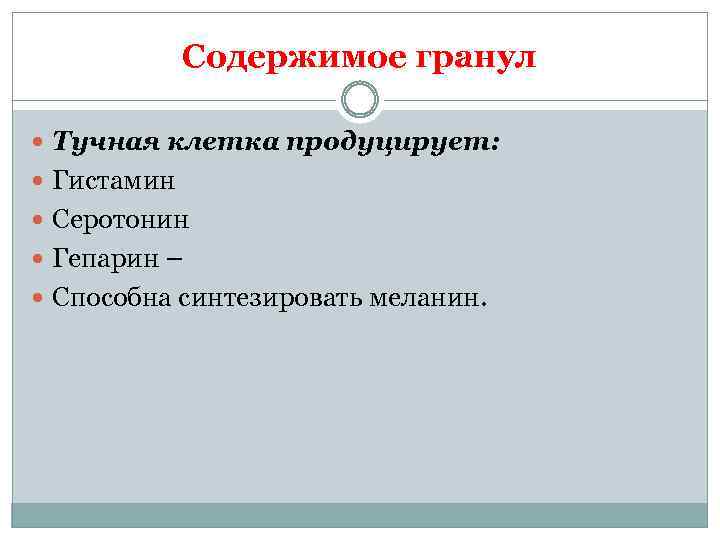 Содержимое гранул

Тучная клетка продуцирует:

Гистамин

Серотонин

Гепарин –

Способна синтезировать меланин.